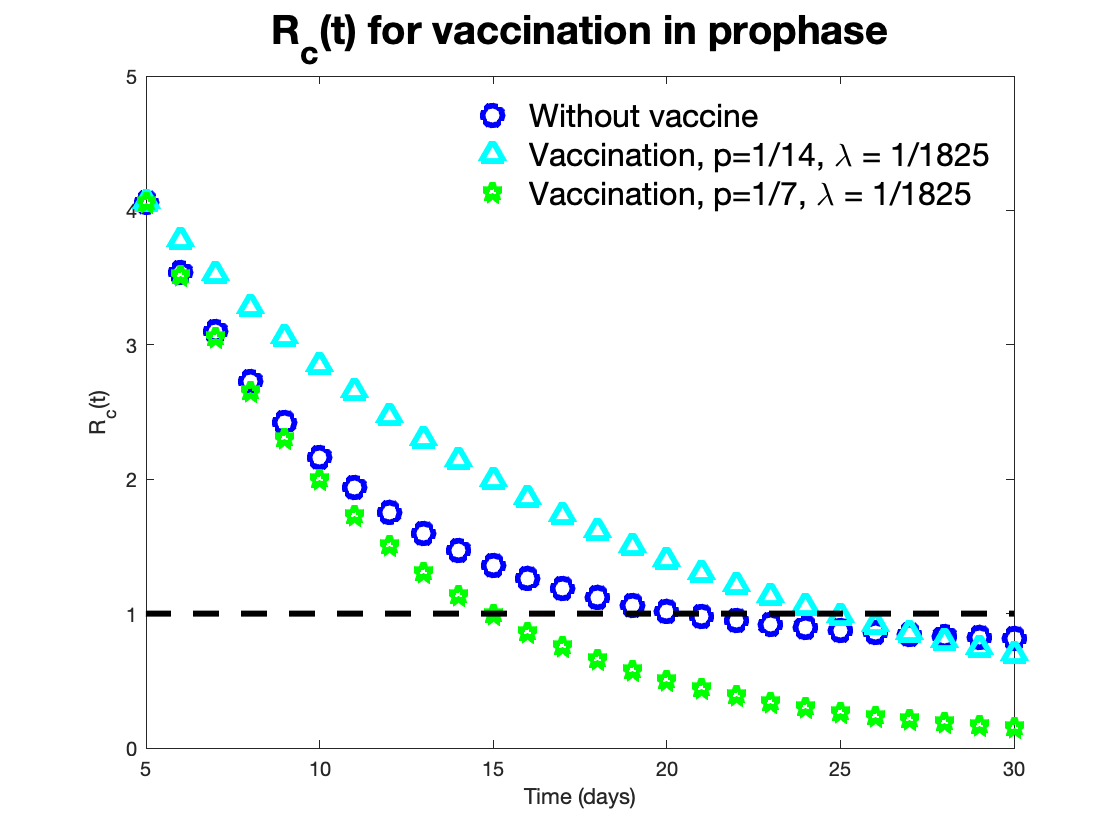 $R_c(t)$ for vaccination in prophase

Without vaccine
Vaccination, p=1/14, $\lambda$ = 1/1825
Vaccination, p=1/7, $\lambda$ = 1/1825

$R_c(t)$

5
4
3
2
1
0

5 10 15 20 25 30

Time (days)